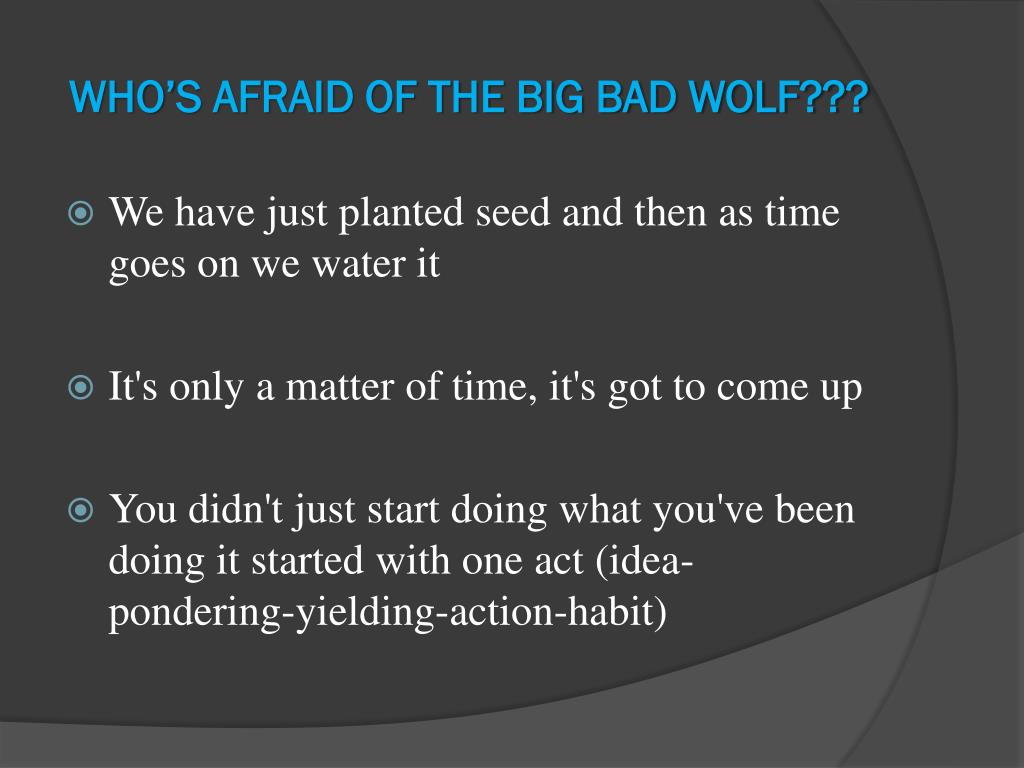 WHO’S AFRAID OF THE BIG BAD WOLF???

We have just planted seed and then as time goes on we water it

It's only a matter of time, it's got to come up

You didn't just start doing what you've been doing it started with one act (idea-pondering-yielding-action-habit)